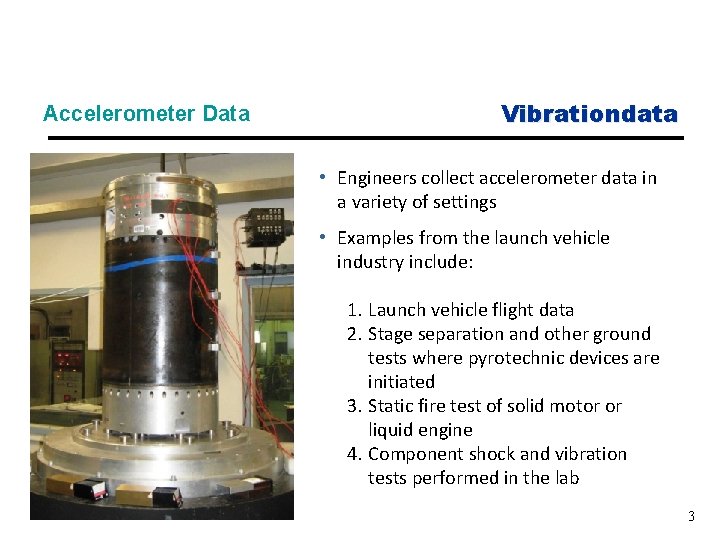 Accelerometer Data

Vibrationdata

• Engineers collect accelerometer data in a variety of settings

• Examples from the launch vehicle industry include:

1. Launch vehicle flight data
2. Stage separation and other ground tests where pyrotechnic devices are initiated
3. Static fire test of solid motor or liquid engine
4. Component shock and vibration tests performed in the lab

3